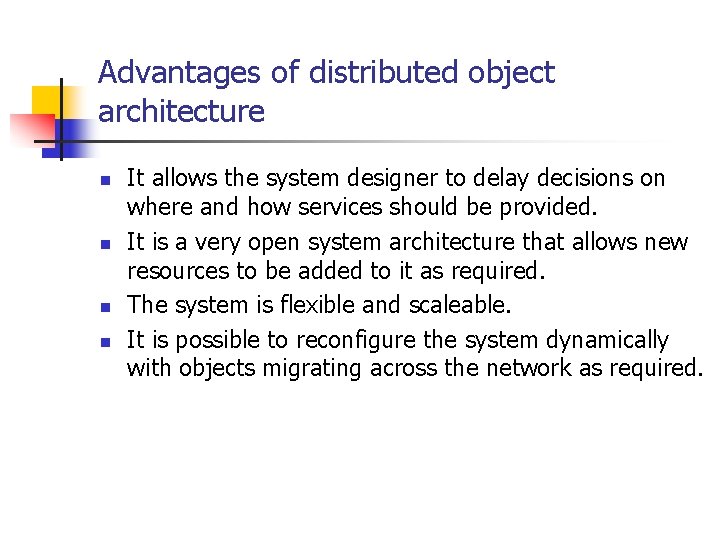 Advantages of distributed object architecture

- It allows the system designer to delay decisions on where and how services should be provided.
- It is a very open system architecture that allows new resources to be added to it as required.
- The system is flexible and scaleable.
- It is possible to reconfigure the system dynamically with objects migrating across the network as required.